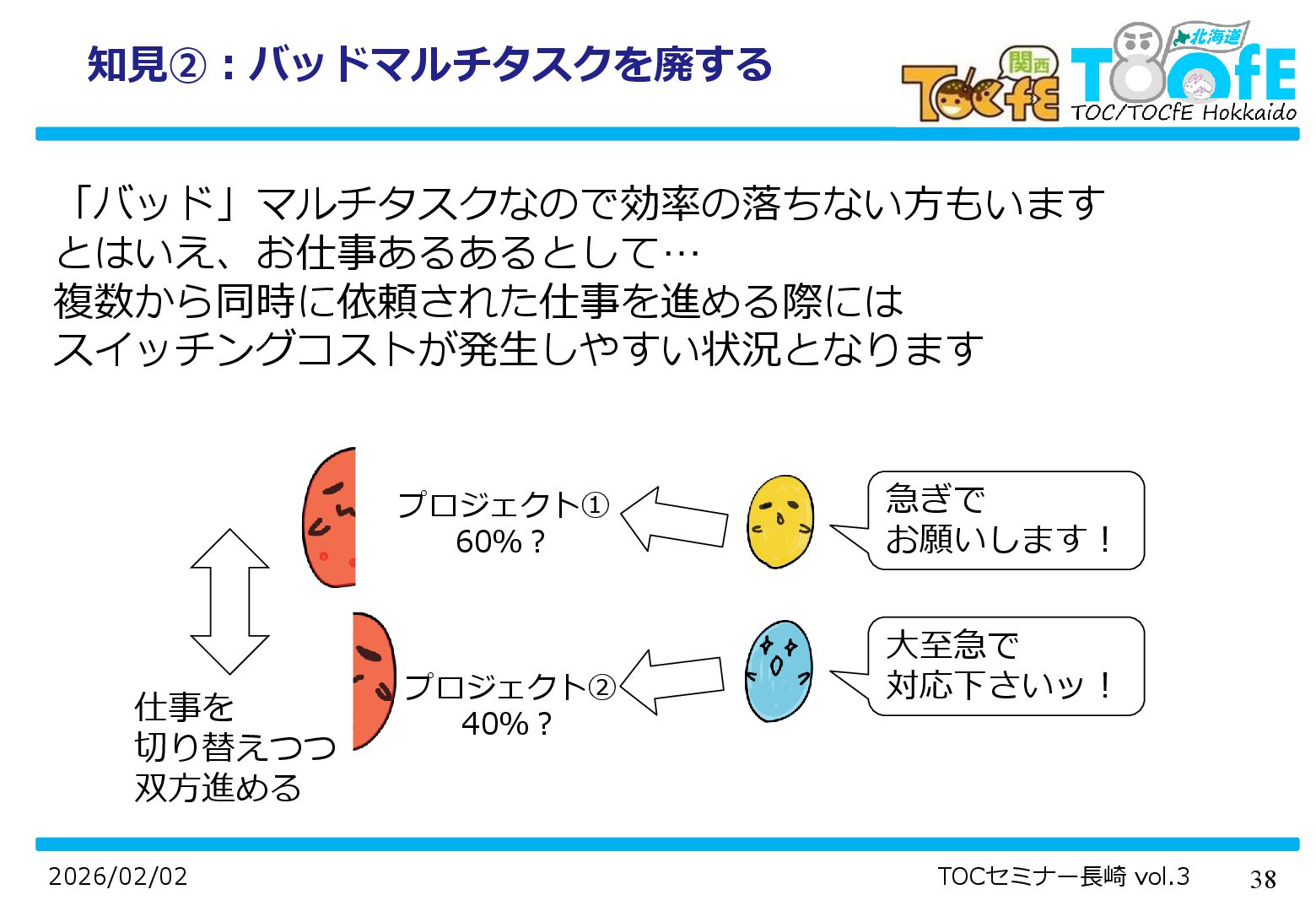 知見②：バッドマルチタスクを廃する

関西 TOCfE

北海道 TOCfE
TOC/TOCfE Hokkaido

「バッド」マルチタスクなので効率の落ちない方もいます
とはいえ、お仕事あるあるとして…
複数から同時に依頼された仕事を進める際には
スイッチングコストが発生しやすい状況となります

プロジェクト①
60%？

急ぎで
お願いします！

プロジェクト②
40%？

大至急で
対応下さいッ！

仕事を
切り替えつつ
双方進める

2026/02/02

TOCセミナー長崎 vol.3

38